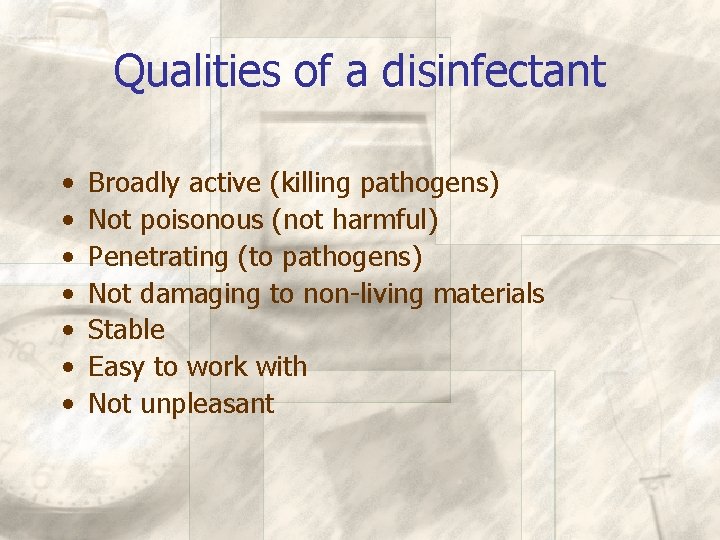 Qualities of a disinfectant

• Broadly active (killing pathogens)
• Not poisonous (not harmful)
• Penetrating (to pathogens)
• Not damaging to non-living materials
• Stable
• Easy to work with
• Not unpleasant